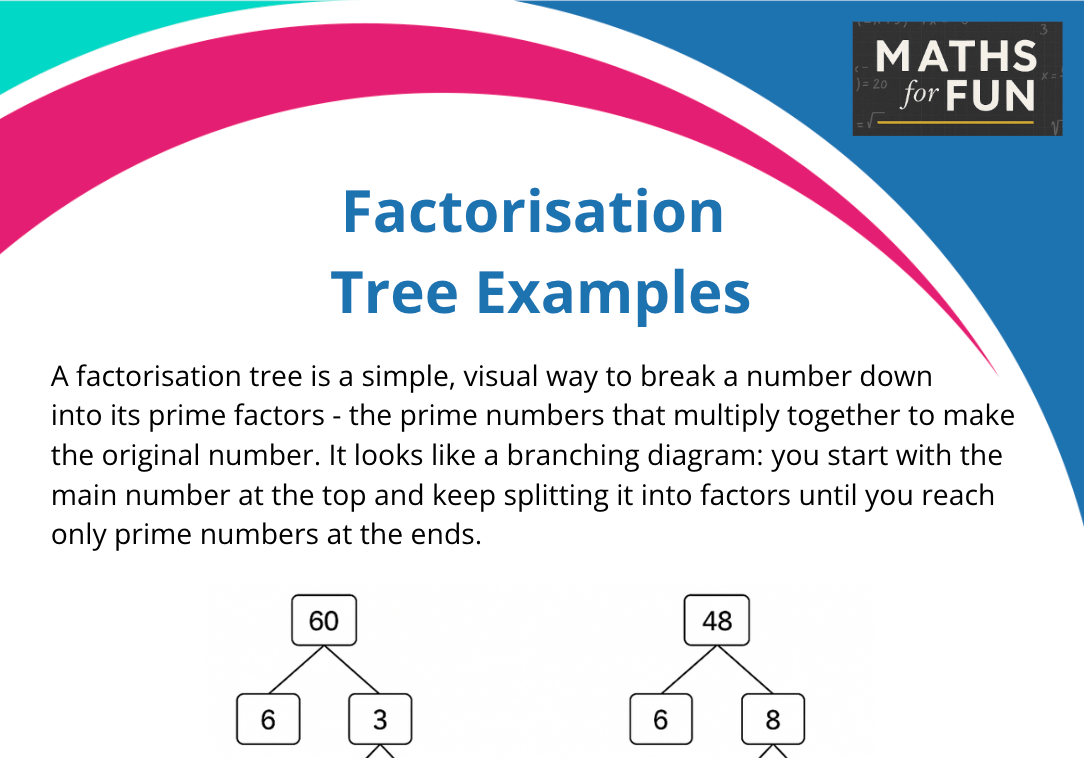 MATHS for FUN

Factorisation Tree Examples

A factorisation tree is a simple, visual way to break a number down into its prime factors - the prime numbers that multiply together to make the original number. It looks like a branching diagram: you start with the main number at the top and keep splitting it into factors until you reach only prime numbers at the ends.

60

6 3

48

6 8